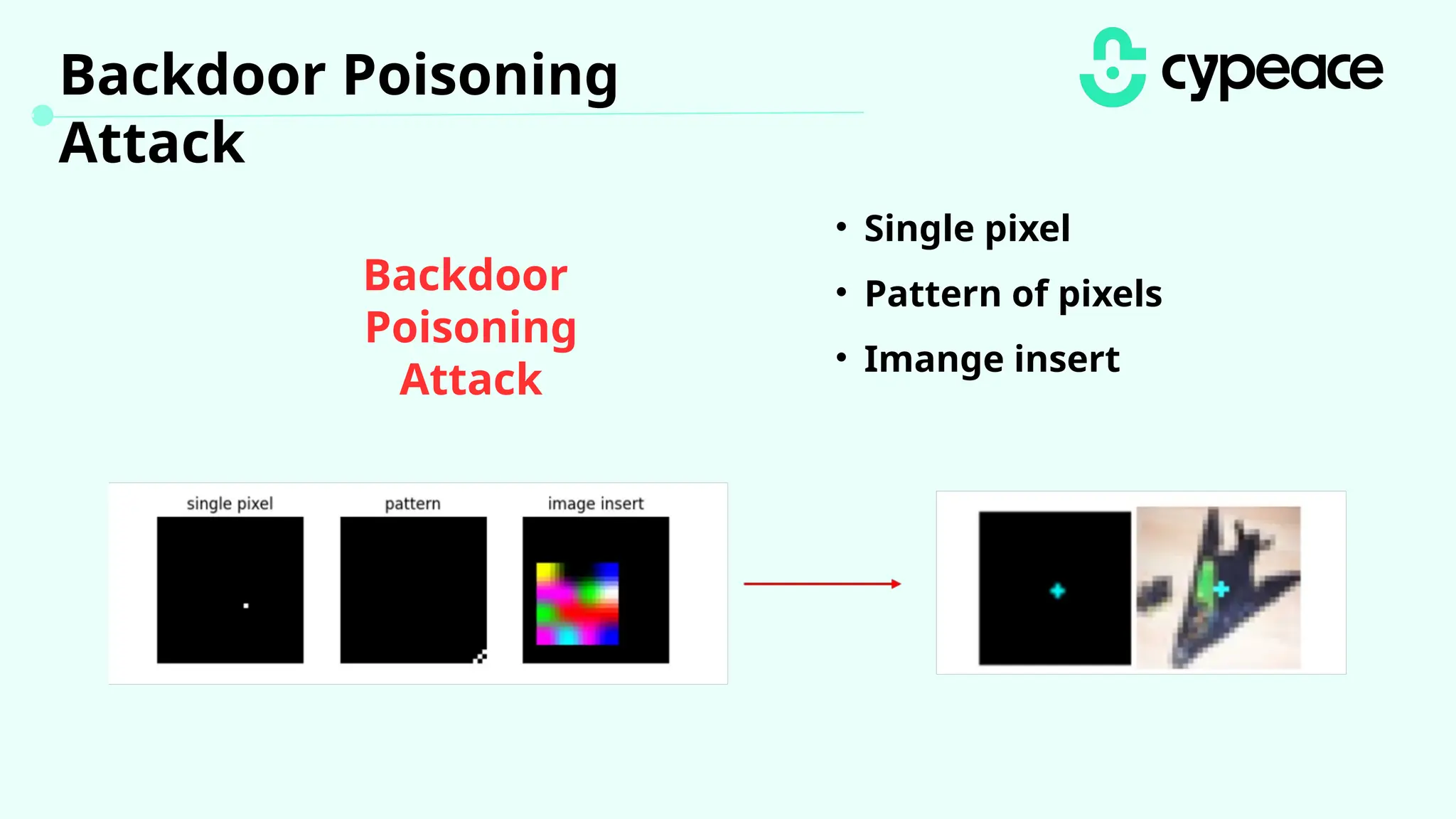 Backdoor Poisoning Attack

cypeace

Backdoor Poisoning Attack

• Single pixel
• Pattern of pixels
• Imange insert

single pixel

pattern

image insert